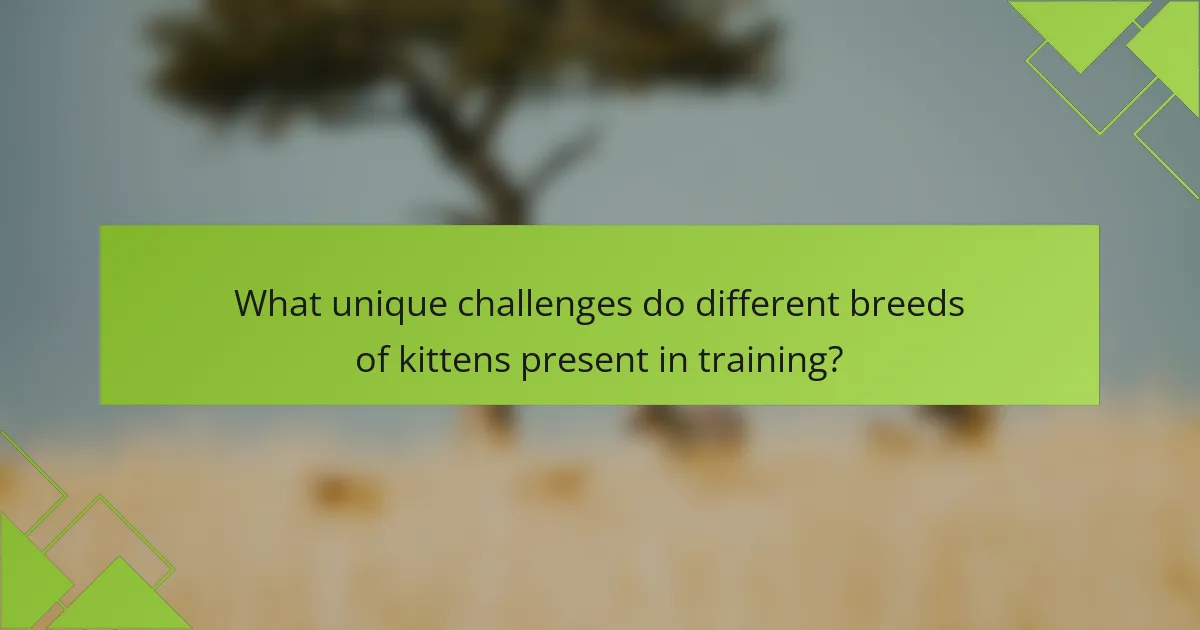 What unique challenges do different breeds of kittens present in training?